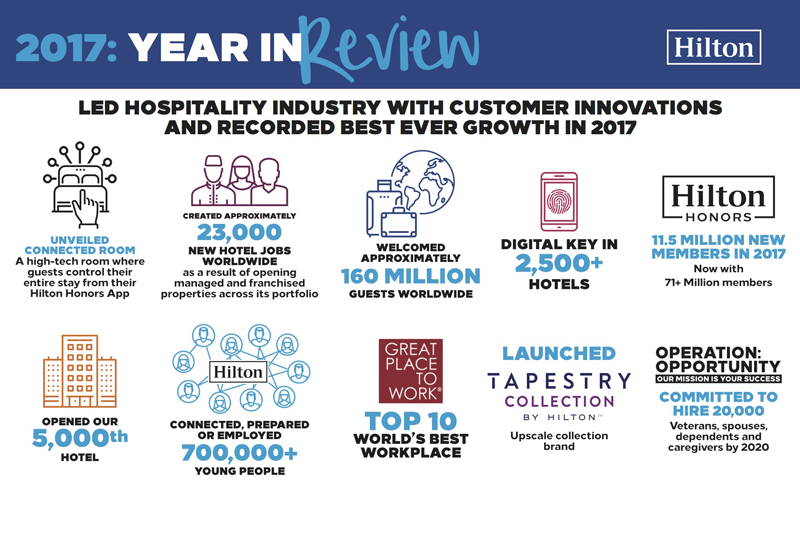 2017: YEAR IN Review

Hilton

LED HOSPITALITY INDUSTRY WITH CUSTOMER INNOVATIONS AND RECORDED BEST EVER GROWTH IN 2017

UNVEILED CONNECTED ROOM
A high-tech room where guests control their entire stay from their Hilton Honors App

CREATED APPROXIMATELY
23,000
NEW HOTEL JOBS WORLDWIDE
as a result of opening managed and franchised properties across its portfolio

WELCOMED APPROXIMATELY
160 MILLION
GUESTS WORLDWIDE

DIGITAL KEY IN
2,500+
HOTELS

Hilton
HONORS
11.5 MILLION NEW MEMBERS IN 2017
Now with 71+ Million members

OPENED OUR
5,000th
HOTEL

Hilton
CONNECTED, PREPARED OR EMPLOYED
700,000+
YOUNG PEOPLE

GREAT PLACE TO WORK®
TOP 10
WORLD'S BEST WORKPLACE

LAUNCHED
TAPESTRY COLLECTION
BY HILTON™
Upscale collection brand

OPERATION: OPPORTUNITY
OUR MISSION IS YOUR SUCCESS
COMMITTED TO HIRE 20,000
Veterans, spouses, dependents and caregivers by 2020